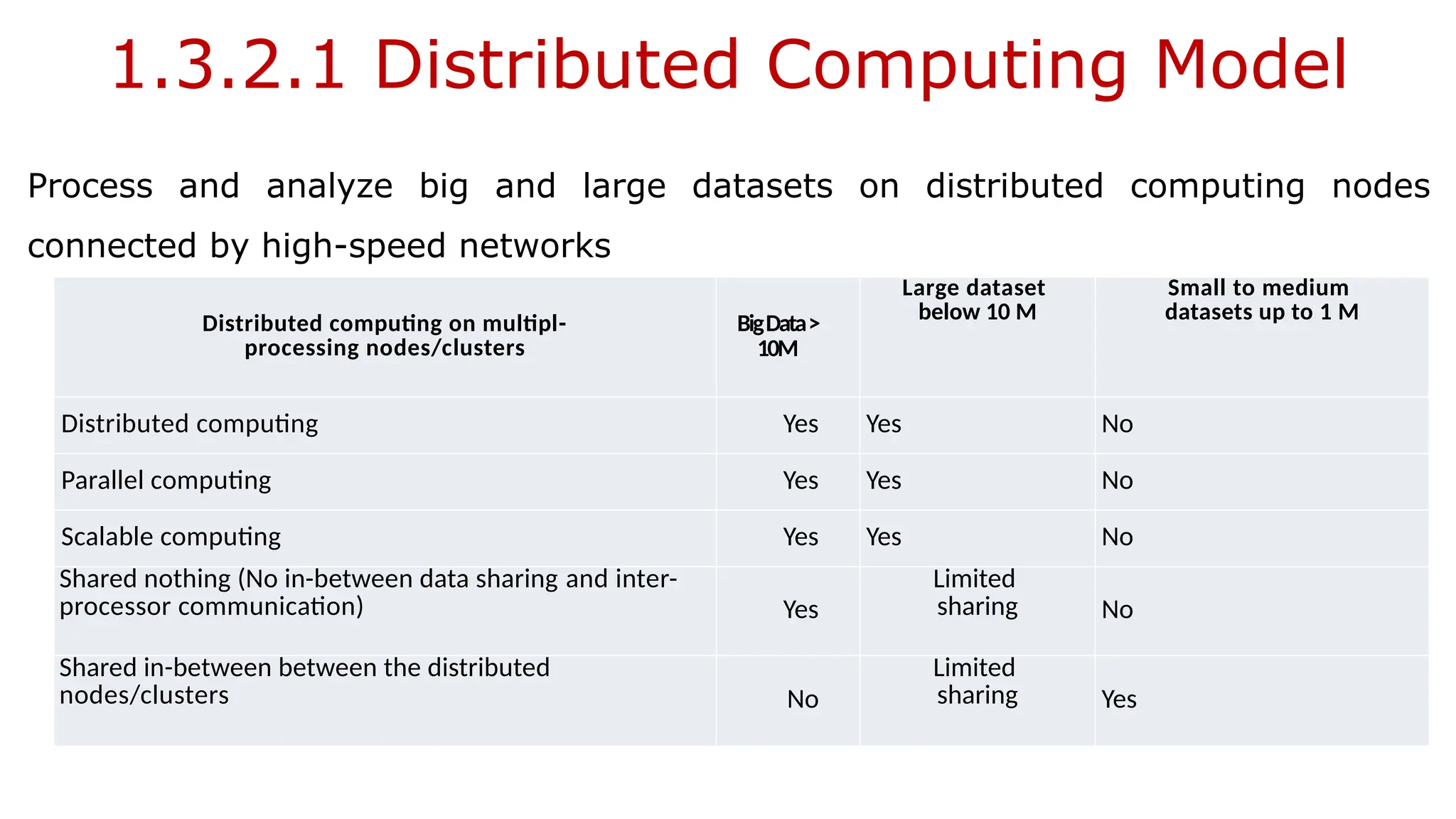 1.3.2.1 Distributed Computing Model

Process and analyze big and large datasets on distributed computing nodes connected by high-speed networks

| Distributed computing on multipl-processing nodes/clusters | Big Data > 10M | Large dataset below 10 M | Small to medium datasets up to 1 M |
|---|---|---|---|
| Distributed computing | Yes | Yes | No |
| Parallel computing | Yes | Yes | No |
| Scalable computing | Yes | Yes | No |
| Shared nothing (No in-between data sharing and inter-processor communication) | Yes | Limited sharing | No |
| Shared in-between between the distributed nodes/clusters | No | Limited sharing | Yes |